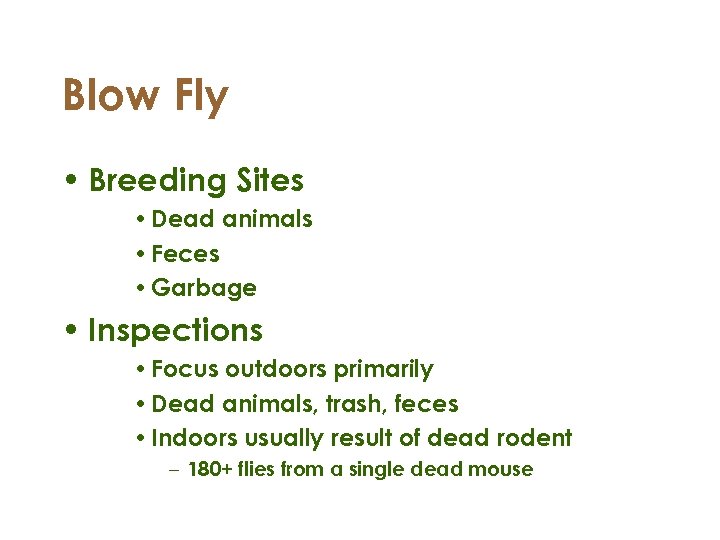 Blow Fly

• Breeding Sites
• Dead animals
• Feces
• Garbage
• Inspections
• Focus outdoors primarily
• Dead animals, trash, feces
• Indoors usually result of dead rodent
– 180+ flies from a single dead mouse